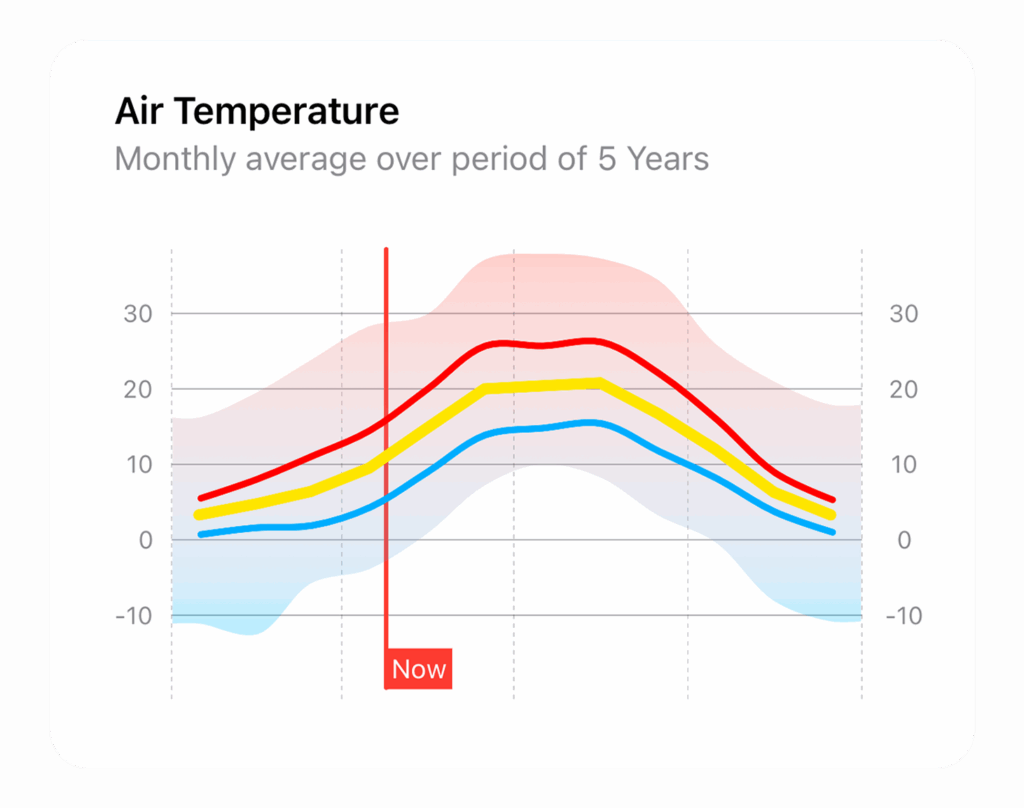 Air Temperature
Monthly average over period of 5 Years

30
20
10
0
-10

30
20
10
0
-10

Now